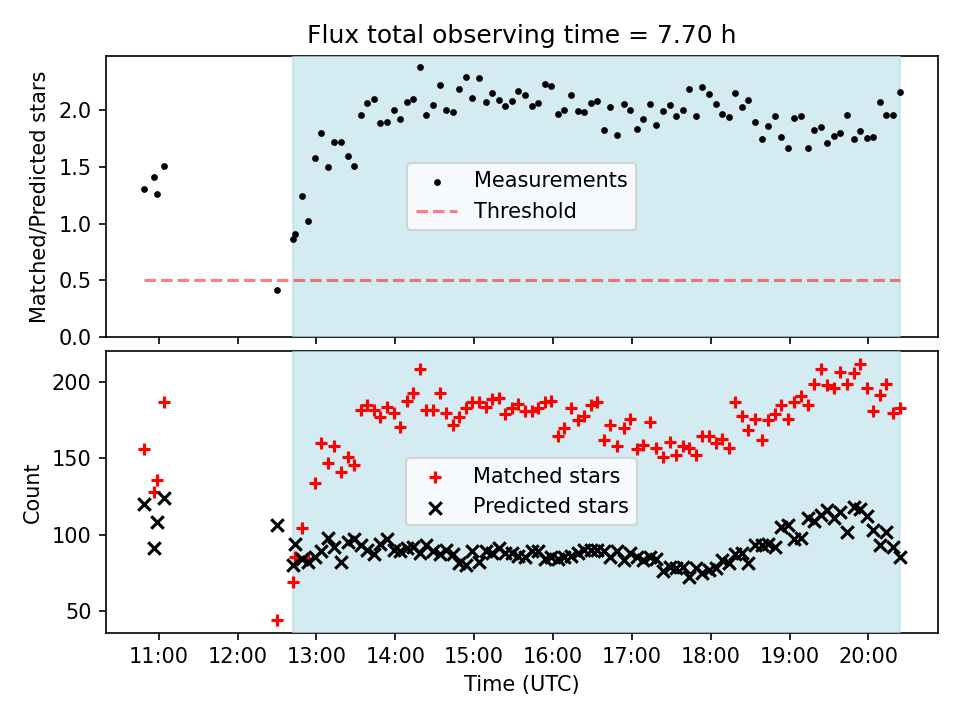 Flux total observing time = 7.70 h

Matched/Predicted stars

2.0
1.5
1.0
0.5
0.0

Measurements
Threshold

Count

200
150
100
50

Matched stars
Predicted stars

11:00 12:00 13:00 14:00 15:00 16:00 17:00 18:00 19:00 20:00

Time (UTC)